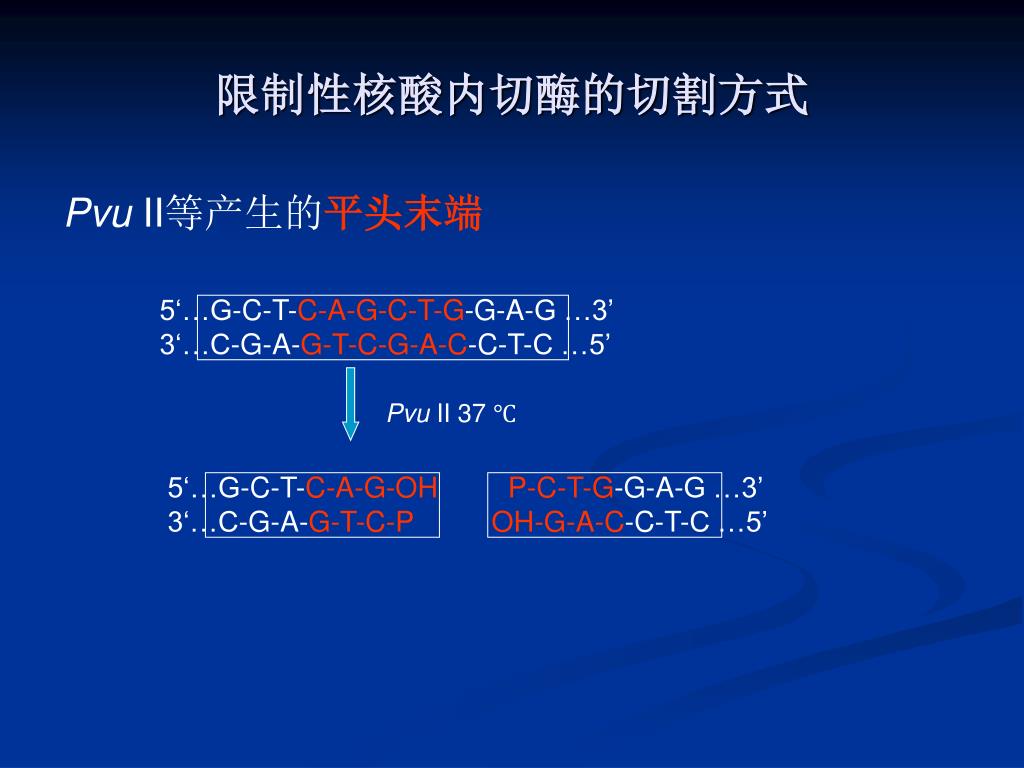 限制性核酸内切酶的切割方式

Pvu II等产生的平头末端

5‘…G-C-T-C-A-G-C-T-G-G-A-G …3’
3‘…C-G-A-G-T-C-G-A-C-C-T-C …5’

Pvu II 37 ℃

5‘…G-C-T-C-A-G-OH
3‘…C-G-A-G-T-C-P

P-C-T-G-G-A-G …3’
OH-G-A-C-C-T-C …5’